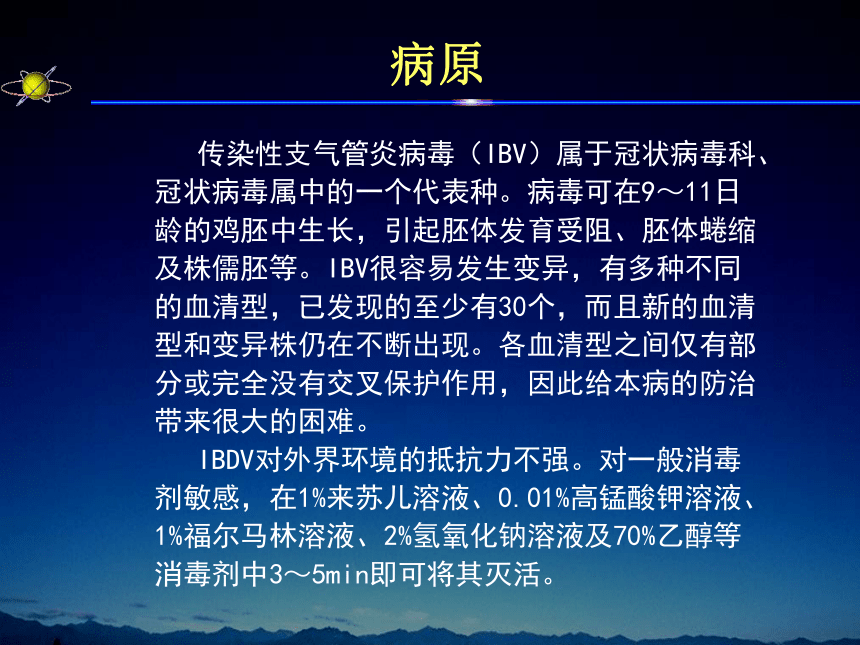 病原

传染性支气管炎病毒（IBV）属于冠状病毒科、冠状病毒属中的一个代表种。病毒可在9～11日龄的鸡胚中生长，引起胚体发育受阻、胚体蜷缩及株儒胚等。IBV很容易发生变异，有多种不同的血清型，已发现的至少有30个，而且新的血清型和变异株仍在不断出现。各血清型之间仅有部分或完全没有交叉保护作用，因此给本病的防治带来很大的困难。

IBDV对外界环境的抵抗力不强。对一般消毒剂敏感，在1%来苏儿溶液、0.01%高锰酸钾溶液、1%福尔马林溶液、2%氢氧化钠溶液及70%乙醇等消毒剂中3～5min即可将其灭活。